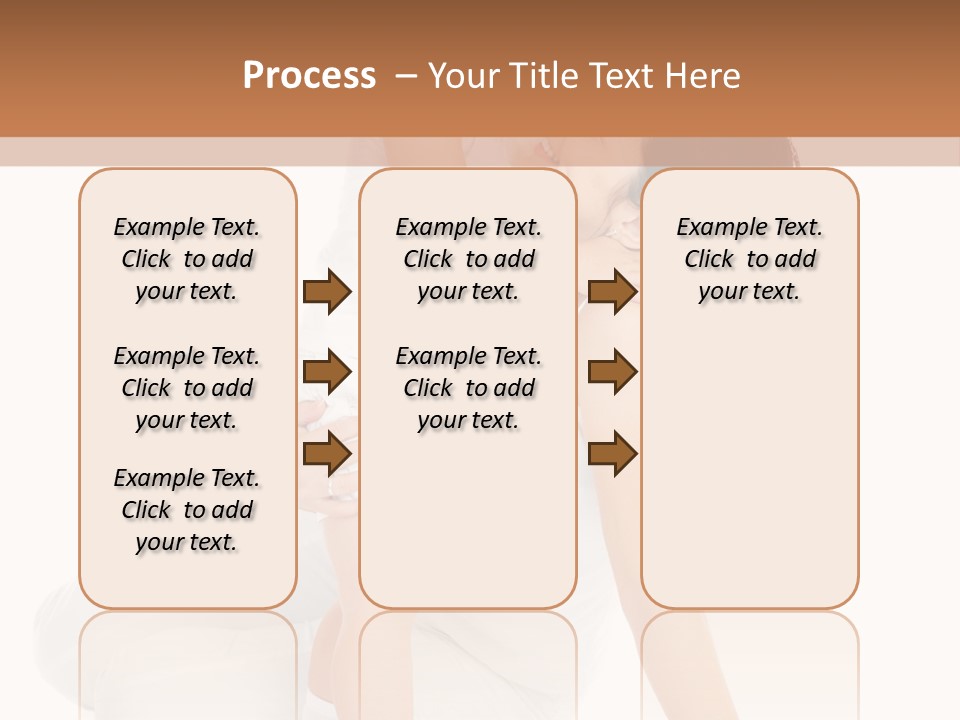 Process – Your Title Text Here

Example Text. Click to add your text.

Example Text. Click to add your text.

Example Text. Click to add your text.

Example Text. Click to add your text.

Example Text. Click to add your text.

Example Text. Click to add your text.